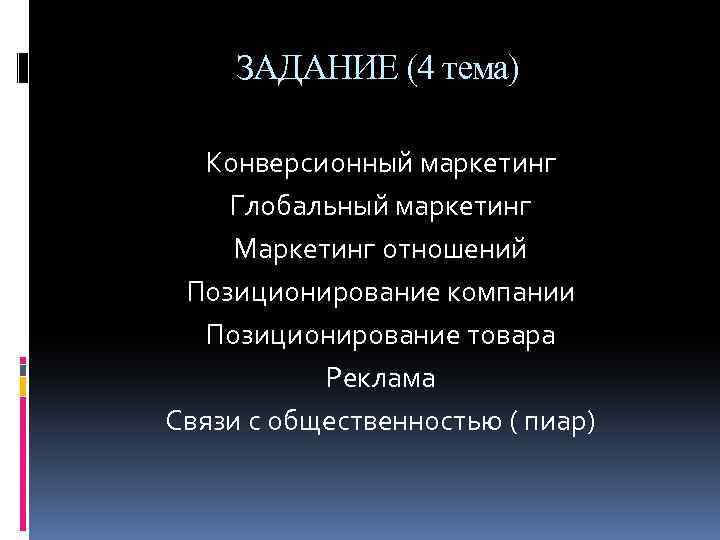 ЗАДАНИЕ (4 тема)

Конверсионный маркетинг
Глобальный маркетинг
Маркетинг отношений
Позиционирование компании
Позиционирование товара
Реклама
Связи с общественностью ( пиар)